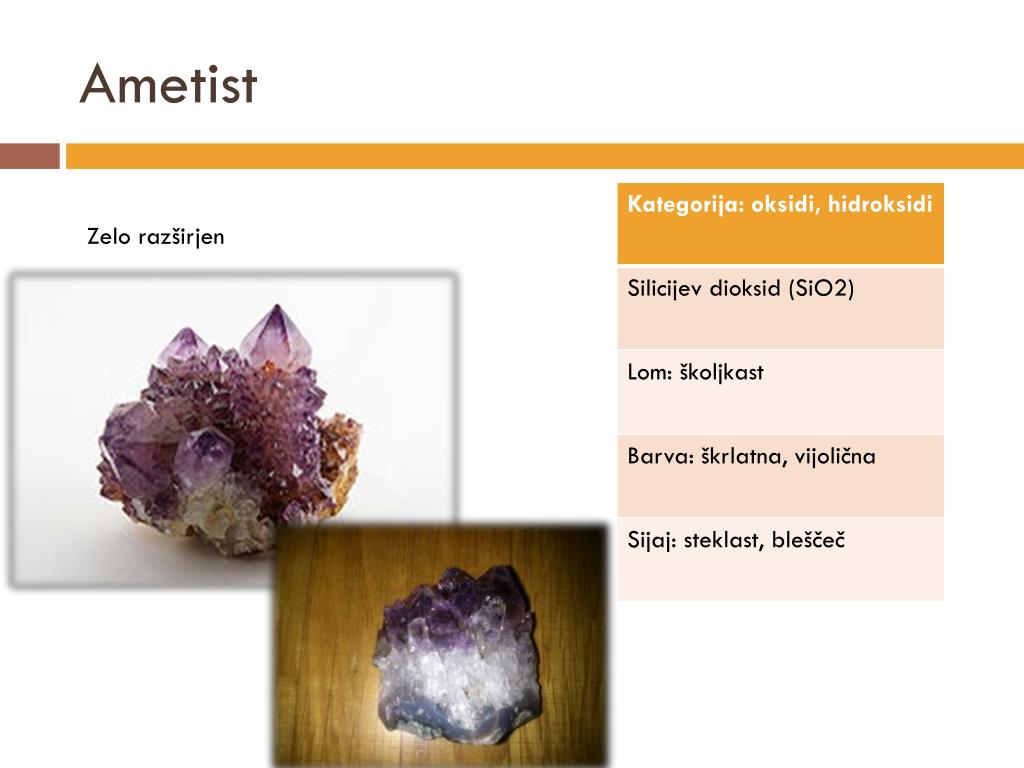 Ametist

Zelo razširjen

| Kategorija: oksidi, hidroksidi |
|---|
| Silicijev dioksid (SiO2) |
| Lom: školjkast |
| Barva: škrlatna, vijolična |
| Sijaj: steklast, bleščeč |